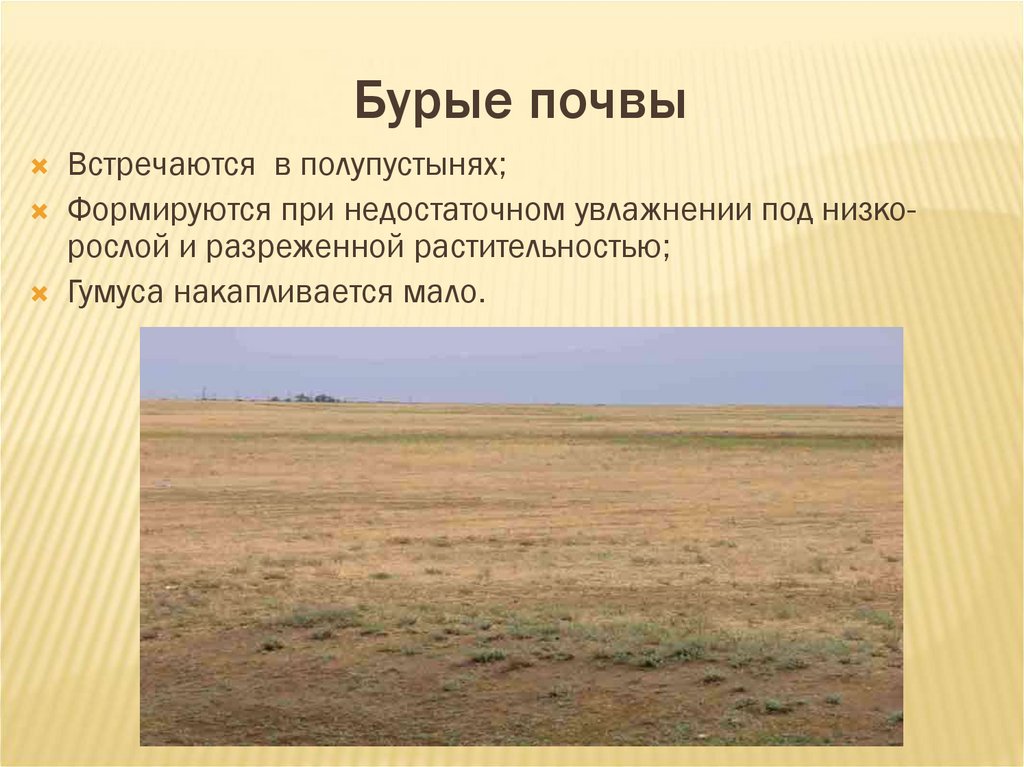 Бурые почвы

Встречаются  в полупустынях;

Формируются при недостаточном увлажнении под низкорослой и разреженной растительностью;

Гумуса накапливается мало.